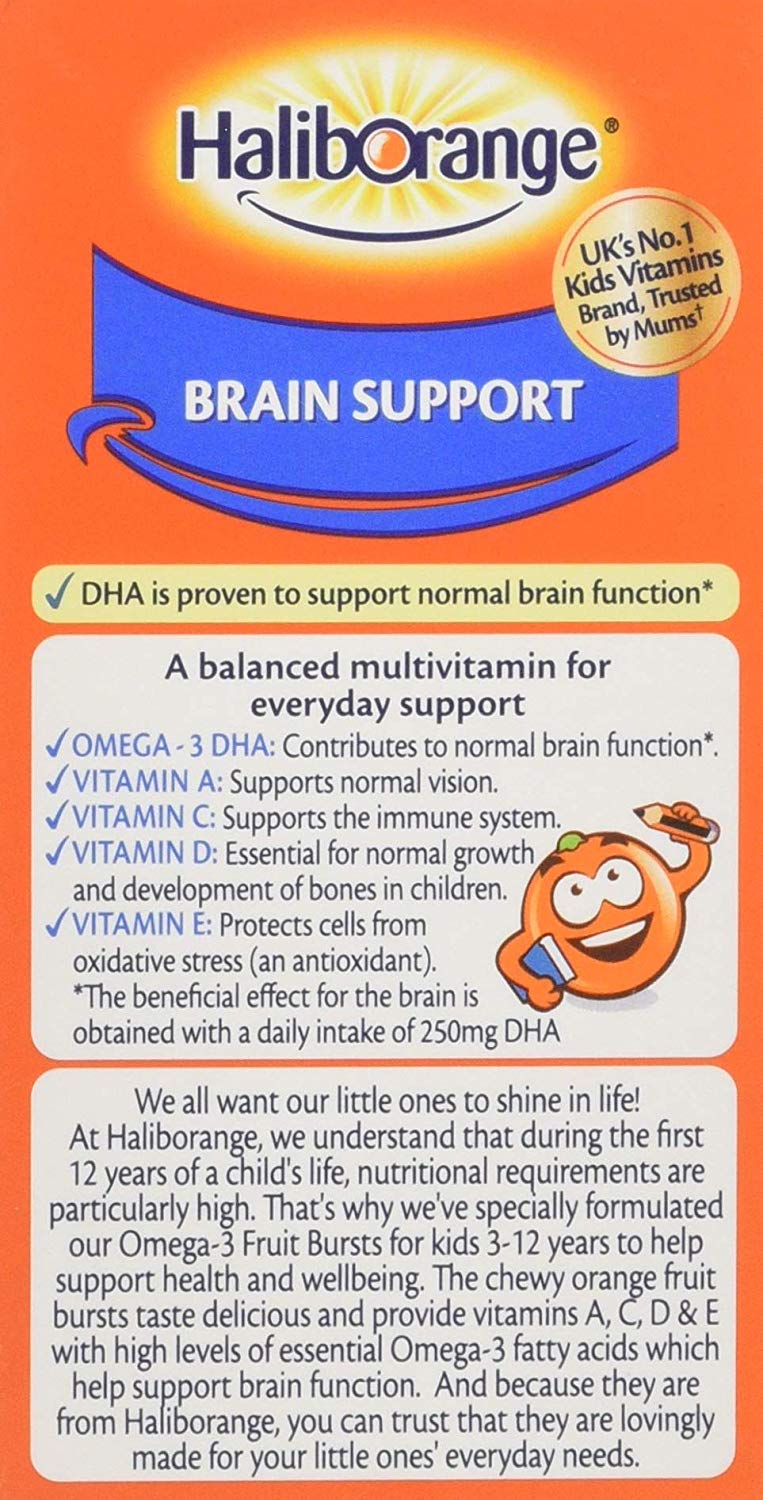 Haliborange®

UK's No.1 Kids Vitamins Brand, Trusted by Mums†

BRAIN SUPPORT

✓ DHA is proven to support normal brain function*

A balanced multivitamin for everyday support

✓ OMEGA - 3 DHA: Contributes to normal brain function*.
✓ VITAMIN A: Supports normal vision.
✓ VITAMIN C: Supports the immune system.
✓ VITAMIN D: Essential for normal growth and development of bones in children.
✓ VITAMIN E: Protects cells from oxidative stress (an antioxidant).
*The beneficial effect for the brain is obtained with a daily intake of 250mg DHA

We all want our little ones to shine in life! At Haliborange, we understand that during the first 12 years of a child's life, nutritional requirements are particularly high. That's why we've specially formulated our Omega-3 Fruit Bursts for kids 3-12 years to help support health and wellbeing. The chewy orange fruit bursts taste delicious and provide vitamins A, C, D & E with high levels of essential Omega-3 fatty acids which help support brain function. And because they are from Haliborange, you can trust that they are lovingly made for your little ones' everyday needs.